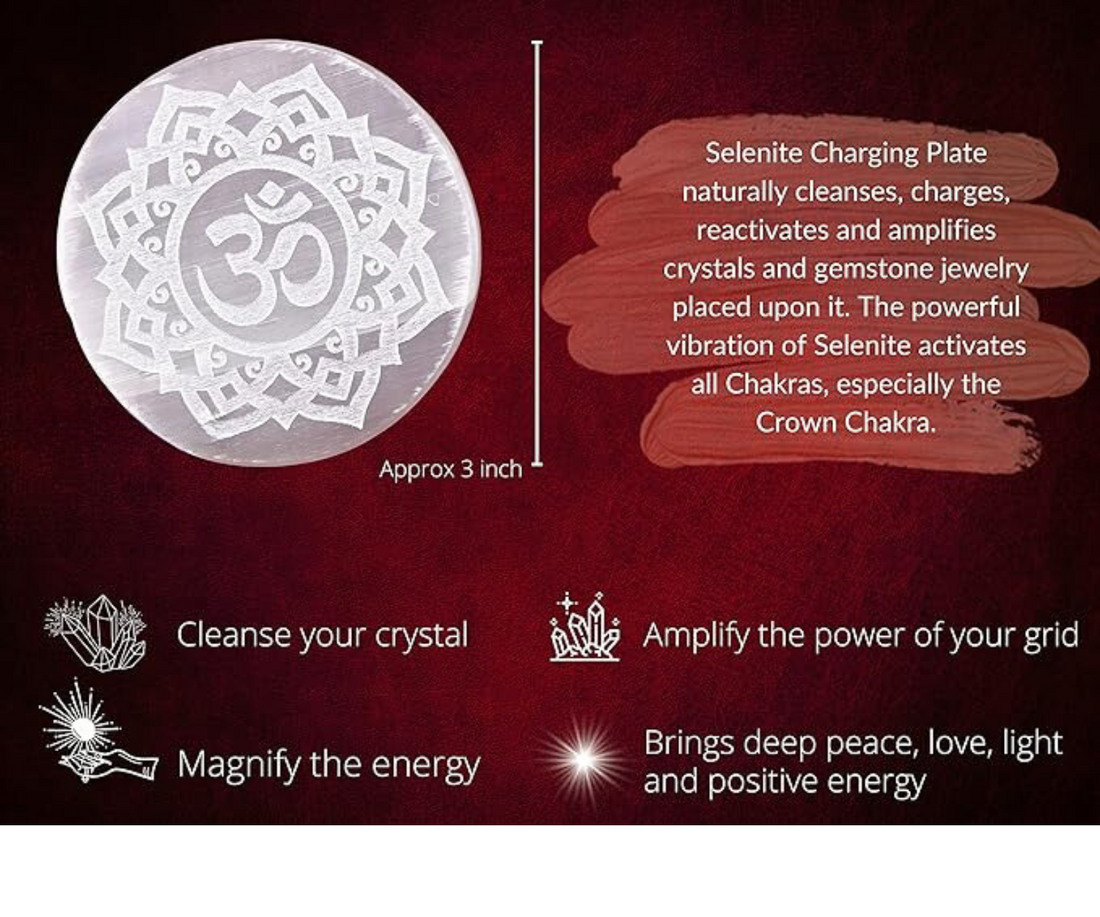 ॐ

Approx 3 inch

Selenite Charging Plate naturally cleanses, charges, reactivates and amplifies crystals and gemstone jewelry placed upon it. The powerful vibration of Selenite activates all Chakras, especially the Crown Chakra.

Cleanse your crystal

Amplify the power of your grid

Magnify the energy

Brings deep peace, love, light and positive energy